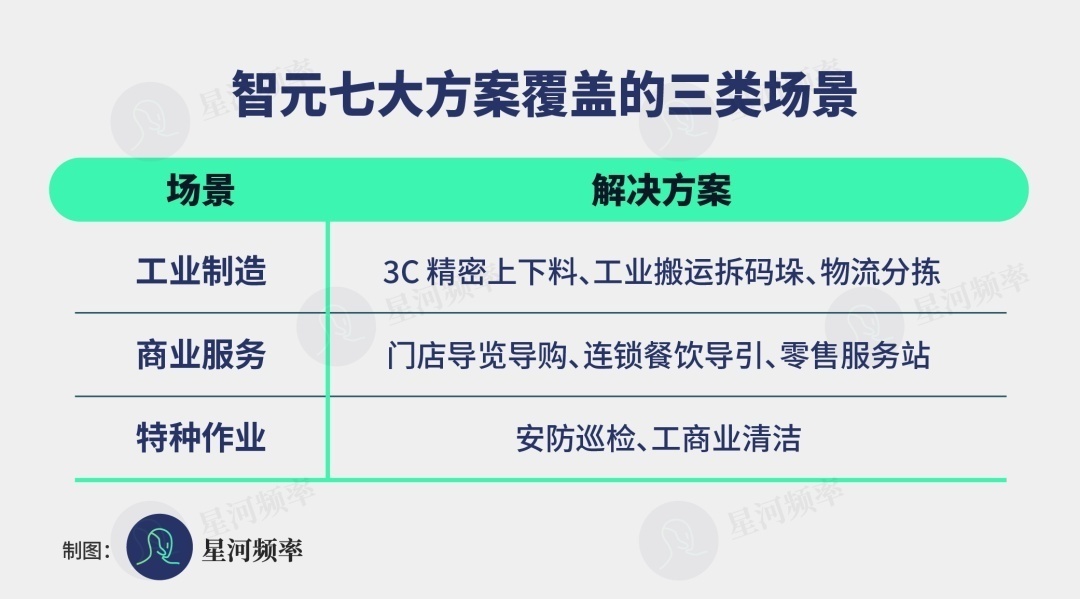 智元七大方案覆盖的三类场景

| 场景 | 解决方案 |
|---|---|
| 工业制造 | 3C 精密上下料、工业搬运拆码垛、物流分拣 |
| 商业服务 | 门店导览导购、连锁餐饮导引、零售服务站 |
| 特种作业 | 安防巡检、工商业清洁 |

制图: 星河频率

星河频率